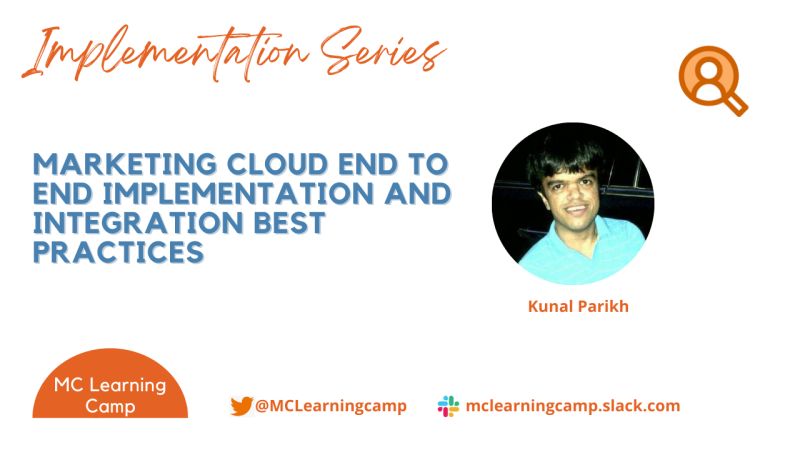 Implementation Series

MARKETING CLOUD END TO END IMPLEMENTATION AND INTEGRATION BEST PRACTICES

Kunal Parikh

MC Learning Camp

@MCLearningcamp

mclearningcamp.slack.com